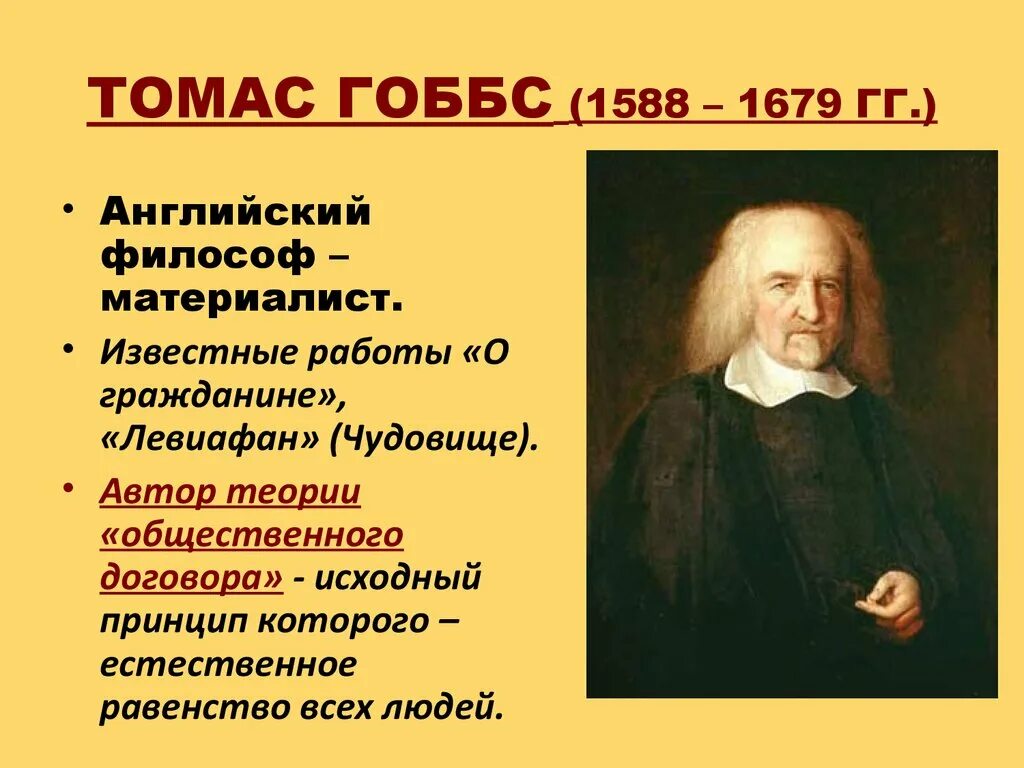 ТОМАС ГОББС (1588 – 1679 ГГ.)

• Английский философ – материалист.

• Известные работы «О гражданине», «Левиафан» (Чудовище).

• Автор теории «общественного договора» - исходный принцип которого – естественное равенство всех людей.